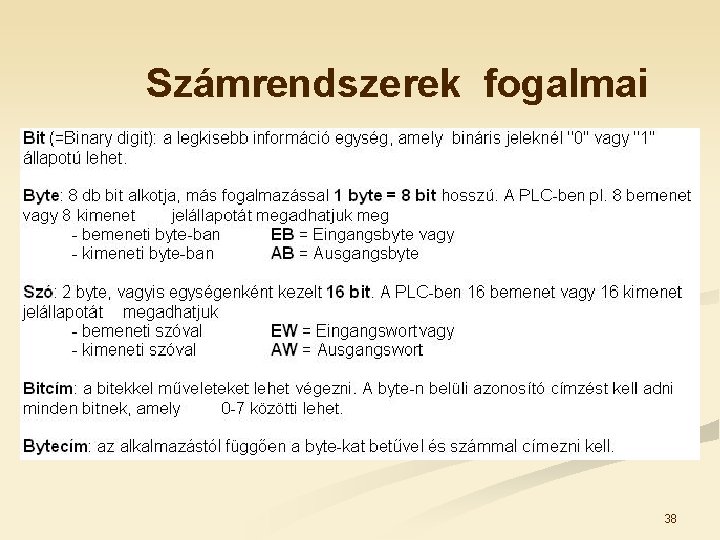 Számrendszerek fogalmai

Bit (=Binary digit): a legkisebb információ egység, amely bináris jeleknél "0" vagy "1" állapotú lehet.

Byte: 8 db bit alkotja, más fogalmazással 1 byte = 8 bit hosszú. A PLC-ben pl. 8 bemenet vagy 8 kimenet jelállapotát megadhatjuk meg
- bemeneti byte-ban EB = Eingangsbyte vagy
- kimeneti byte-ban AB = Ausgangsbyte

Szó: 2 byte, vagyis egységenként kezelt 16 bit. A PLC-ben 16 bemenet vagy 16 kimenet jelállapotát megadhatjuk
- bemeneti szóval EW = Eingangswort vagy
- kimeneti szóval AW = Ausgangswort

Bitcím: a bitekkel műveleteket lehet végezni. A byte-n belüli azonosító címzést kell adni minden bitnek, amely 0-7 közötti lehet.

Bytecím: az alkalmazástól függően a byte-kat betűvel és számmal címezni kell.

38